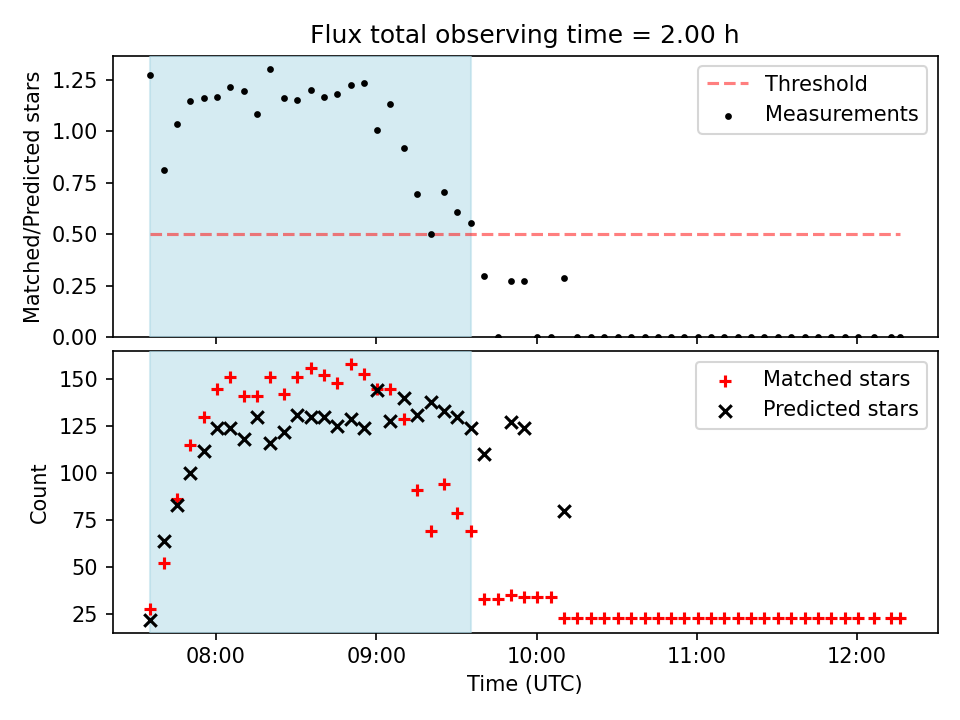 Flux total observing time = 2.00 h

Matched/Predicted stars

1.25
1.00
0.75
0.50
0.25
0.00

Threshold
Measurements

Count

150
125
100
75
50
25

Matched stars
Predicted stars

08:00
09:00
10:00
11:00
12:00

Time (UTC)